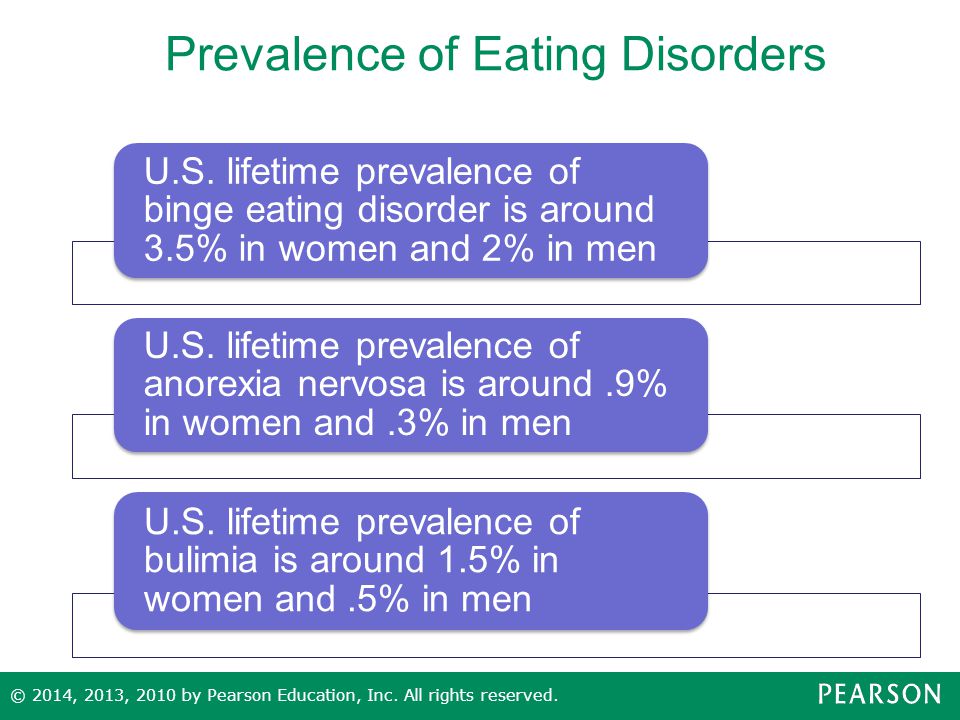 Prevalence of Eating Disorders

U.S. lifetime prevalence of binge eating disorder is around 3.5% in women and 2% in men

U.S. lifetime prevalence of anorexia nervosa is around .9% in women and .3% in men

U.S. lifetime prevalence of bulimia is around 1.5% in women and .5% in men

© 2014, 2013, 2010 by Pearson Education, Inc. All rights reserved.

PEARSON